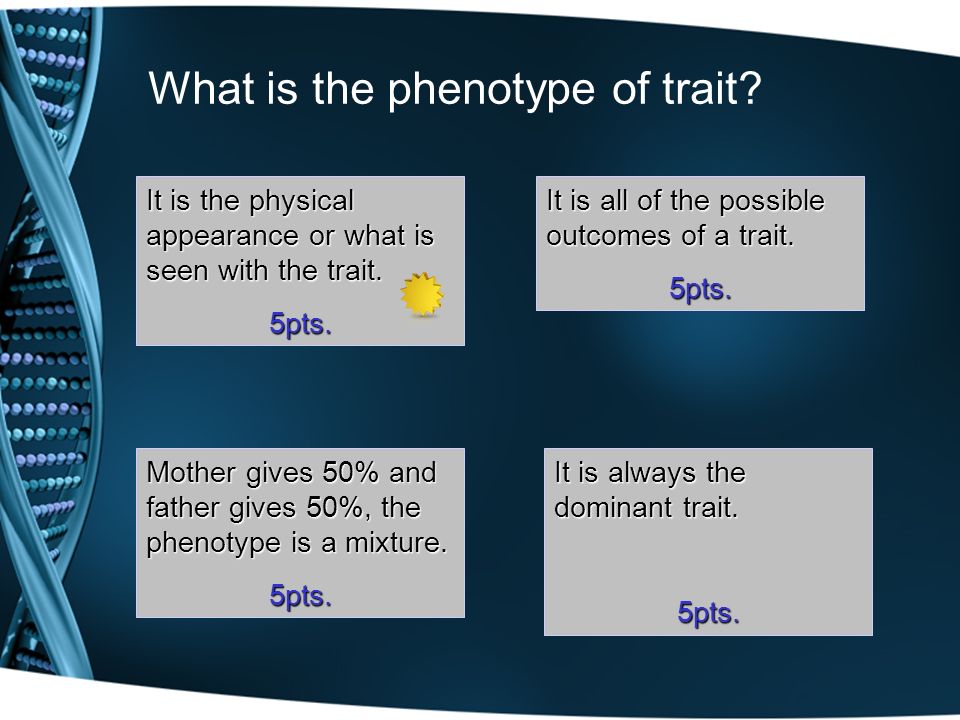 What is the phenotype of trait?

It is the physical appearance or what is seen with the trait.

5pts.

It is all of the possible outcomes of a trait.

5pts.

Mother gives 50% and father gives 50%, the phenotype is a mixture.

5pts.

It is always the dominant trait.

5pts.